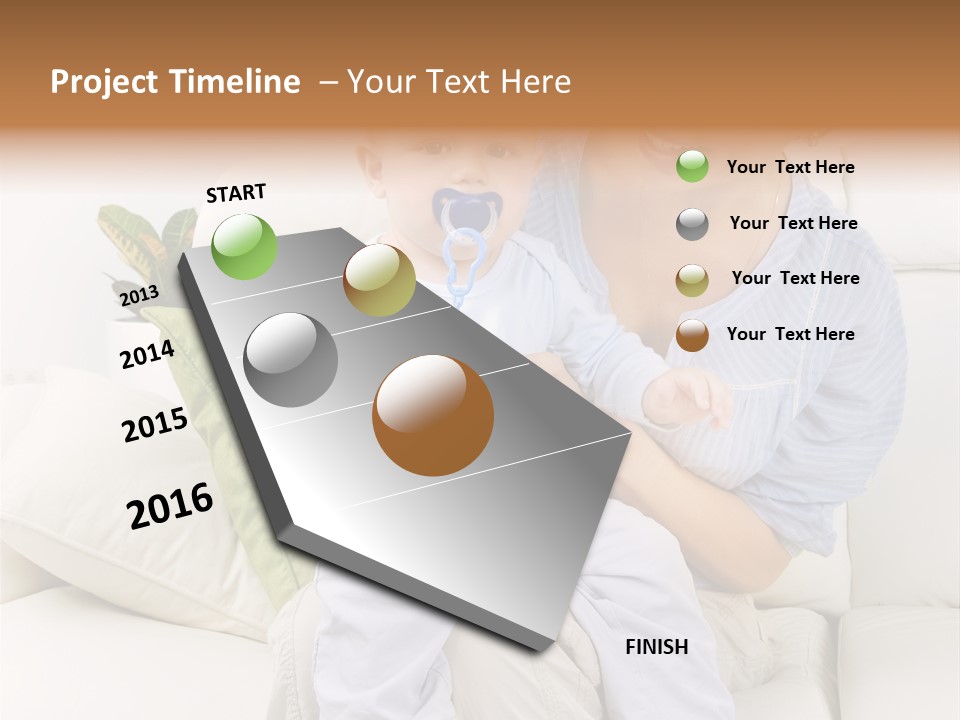 Project Timeline – Your Text Here

START

2013

2014

2015

2016

FINISH

Your Text Here

Your Text Here

Your Text Here

Your Text Here